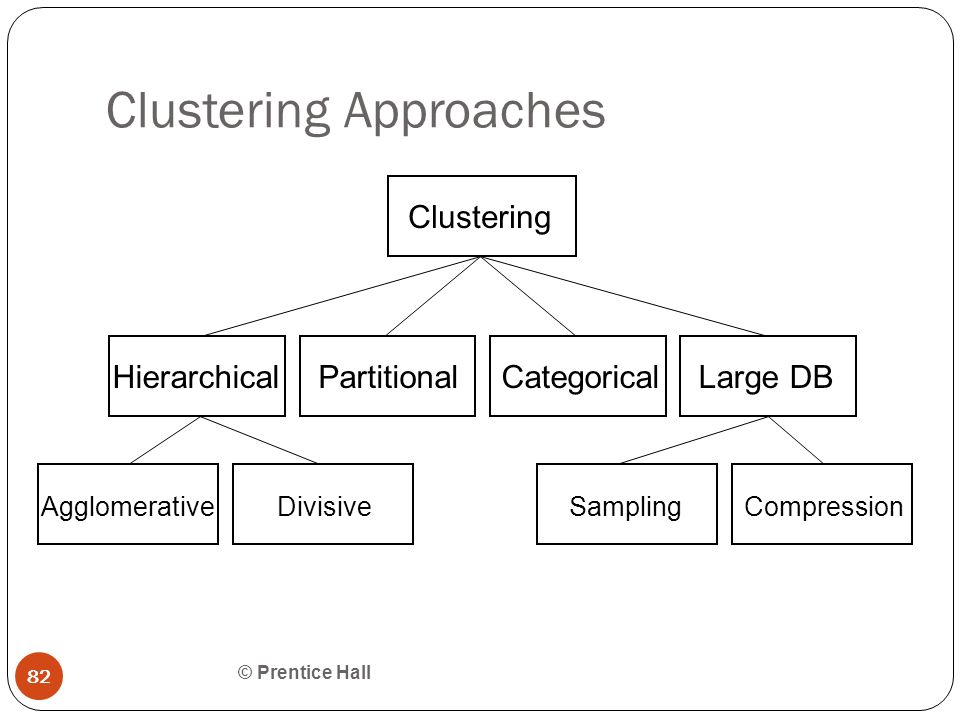 Clustering Approaches

Clustering

Hierarchical

Partitional

Categorical

Large DB

Agglomerative

Divisive

Sampling

Compression

82

© Prentice Hall